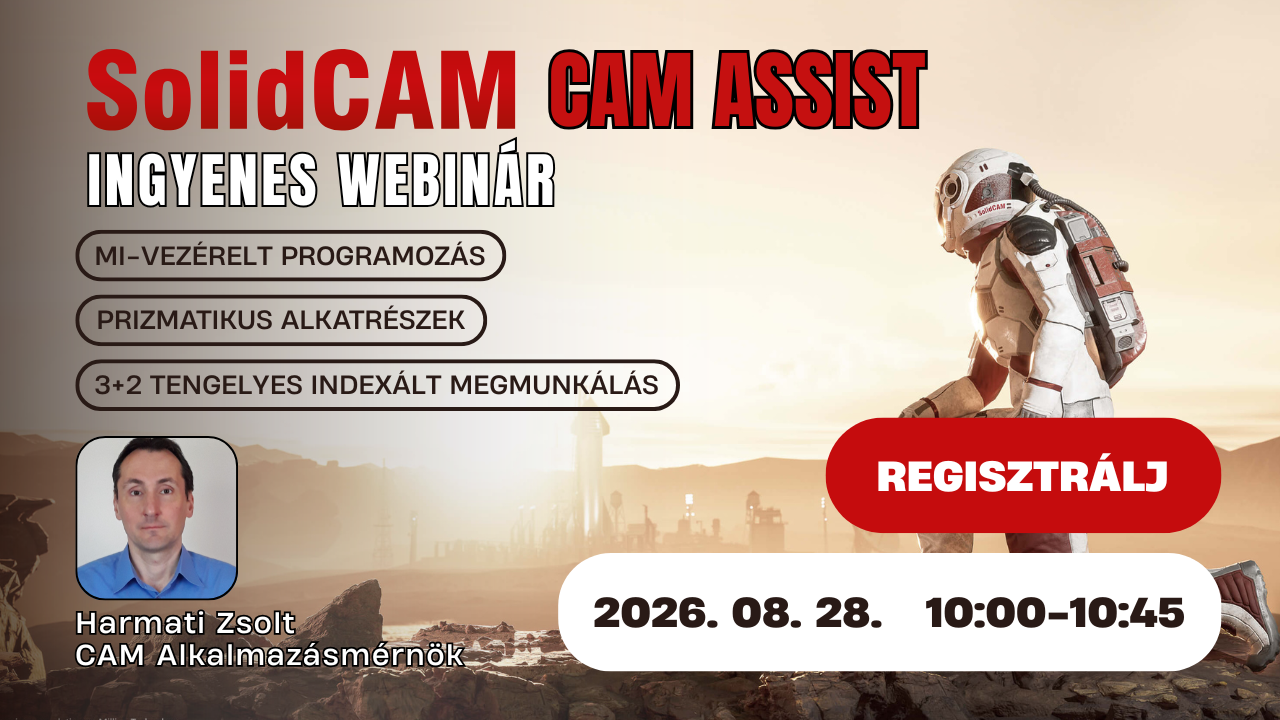 SolidCAM CAM ASSIST

INGYENES WEBINÁR

MI-VEZÉRELT PROGRAMOZÁS

PRIZMATIKUS ALKATRÉSZEK

3+2 TENGELYES INDEXÁLT MEGMUNKÁLÁS

SolidCAM

REGISZTRÁLJ

Harmati Zsolt
CAM Alkalmazásmérnök

2026. 08. 28. 10:00-10:45